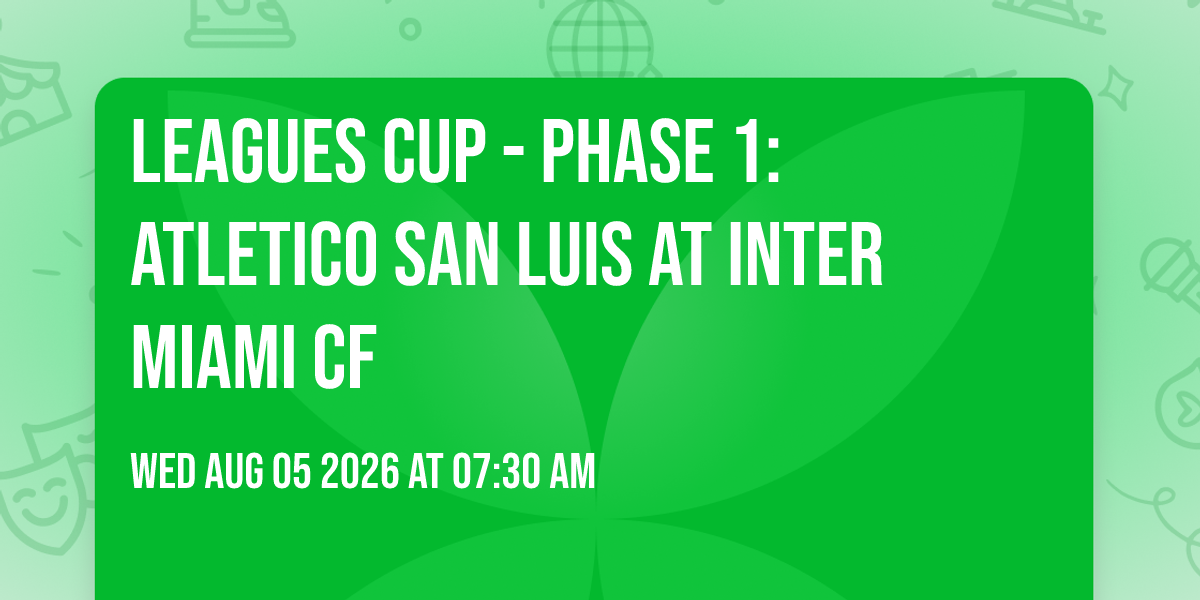 LEAGUES CUP - PHASE 1: ATLETICO SAN LUIS AT INTER MIAMI CF

WED AUG 05 2026 AT 07:30 AM